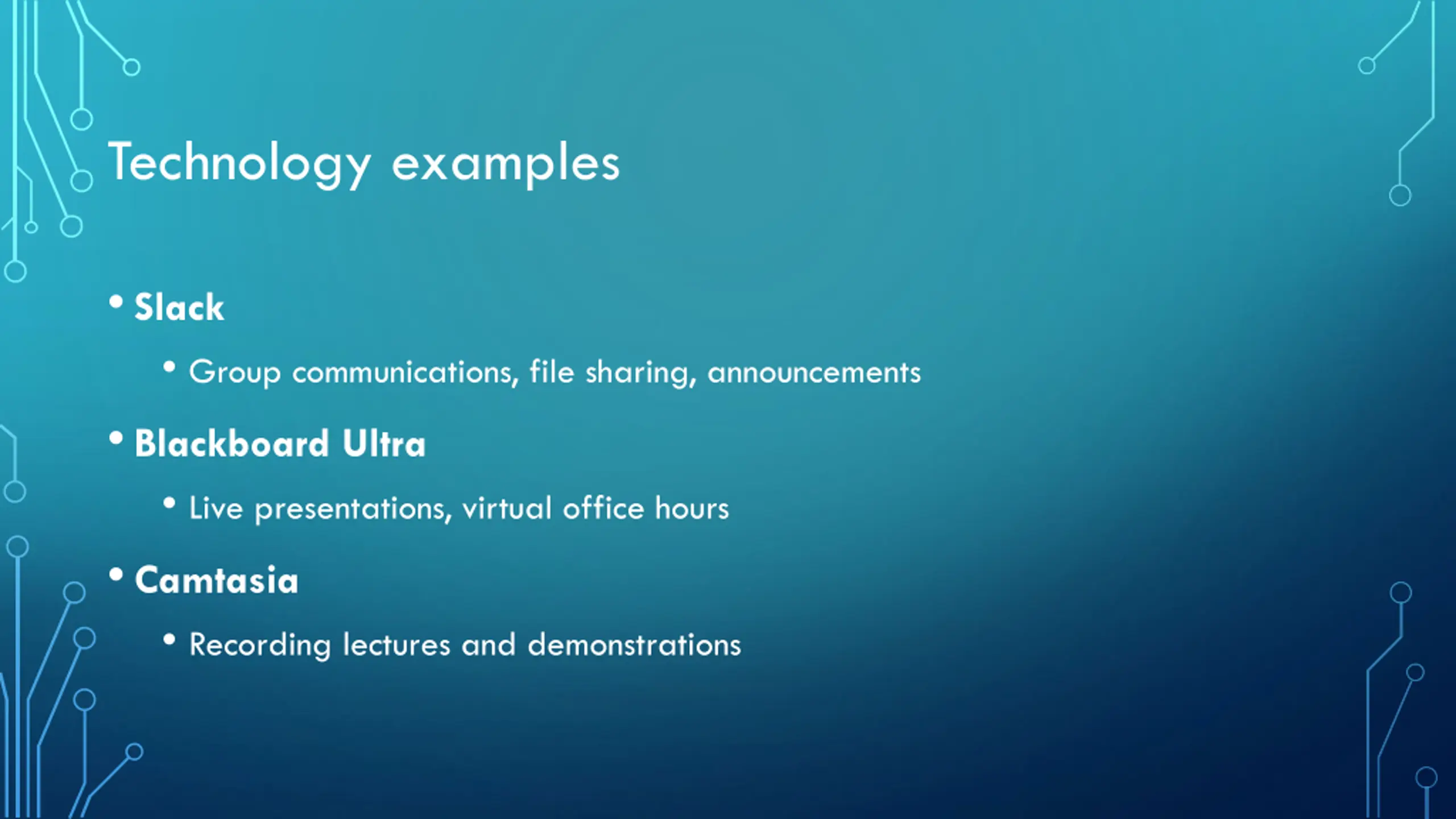 Technology examples

• Slack
  • Group communications, file sharing, announcements
• Blackboard Ultra
  • Live presentations, virtual office hours
• Camtasia
  • Recording lectures and demonstrations